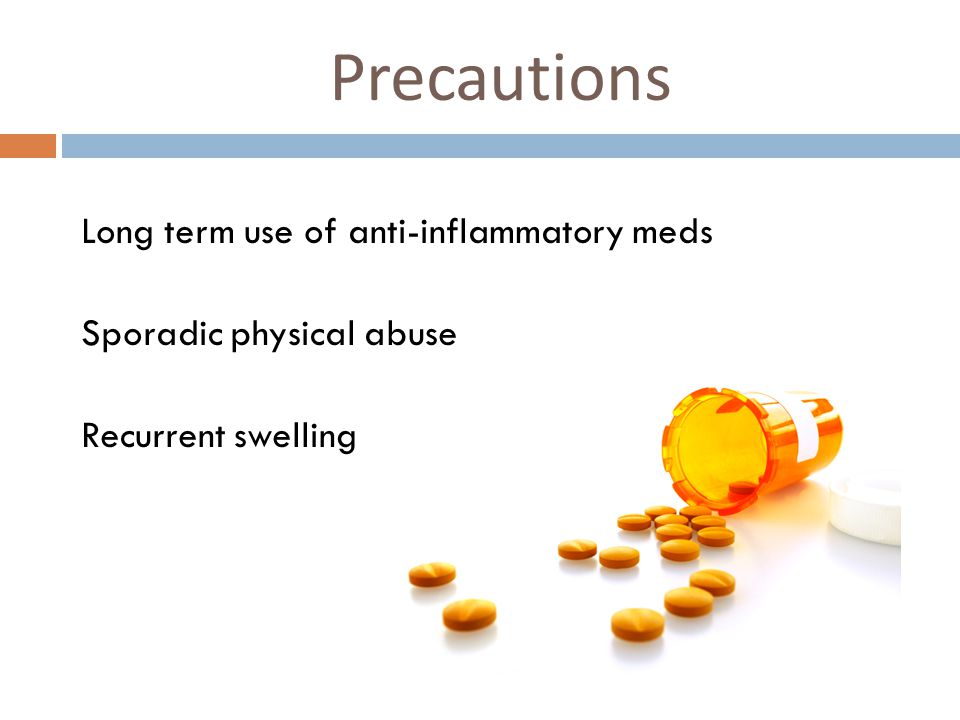 Precautions

Long term use of anti-inflammatory meds

Sporadic physical abuse

Recurrent swelling